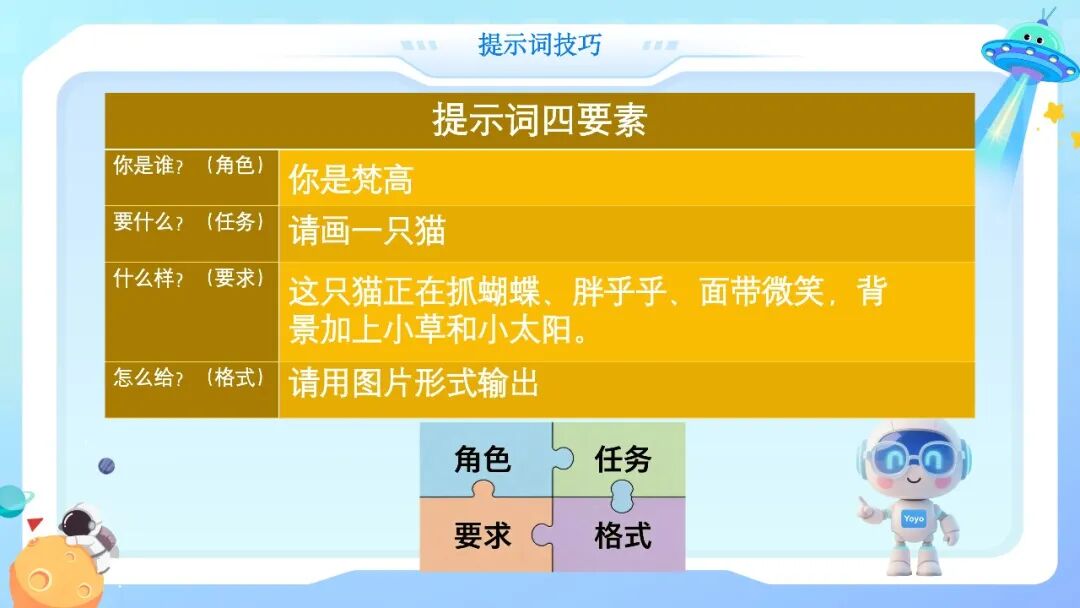 提示词技巧

| 提示词四要素 | |
|---|---|
| 你是谁？（角色） | 你是梵高 |
| 要什么？（任务） | 请画一只猫 |
| 什么样？（要求） | 这只猫正在抓蝴蝶、胖乎乎、面带微笑，背景加上小草和小太阳。 |
| 怎么给？（格式） | 请用图片形式输出 |

角色
任务
要求
格式

Yoyo